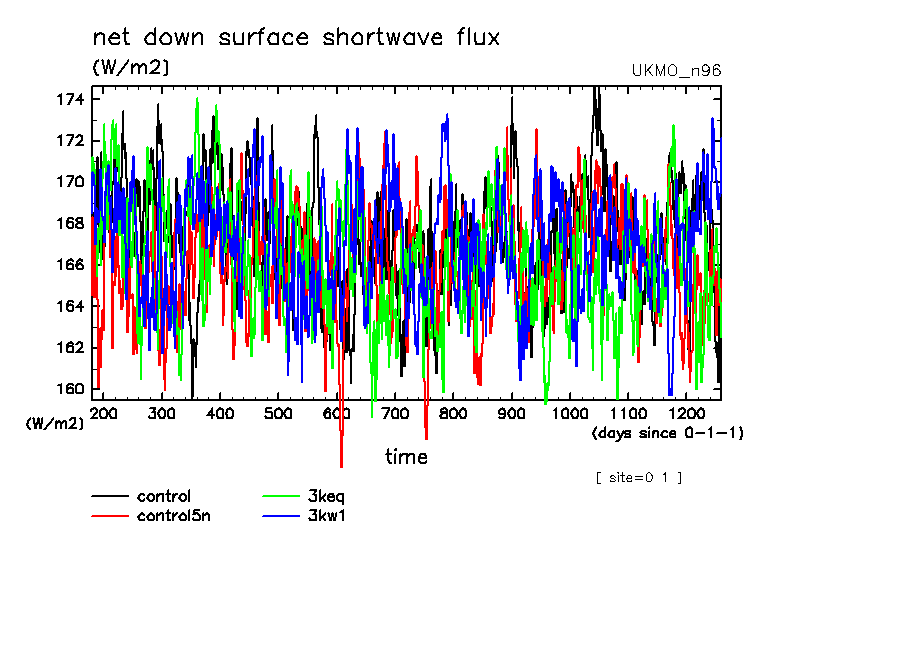 net down surface shortwave flux
(W/m2)
UKMO_n96

174
172
170
168
166
164
162
160
(W/m2)

200 300 400 500 600 700 800 900 1000 1100 1200
(days since 0-1-1)
time

[ site=0 1 ]

control
control5n
3keq
3kw1